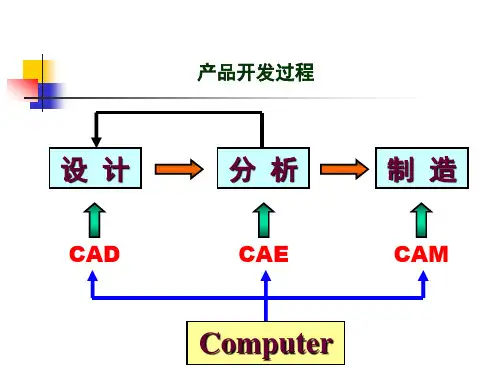 产品开发过程

设 计

分 析

制 造

CAD

CAE

CAM

Computer